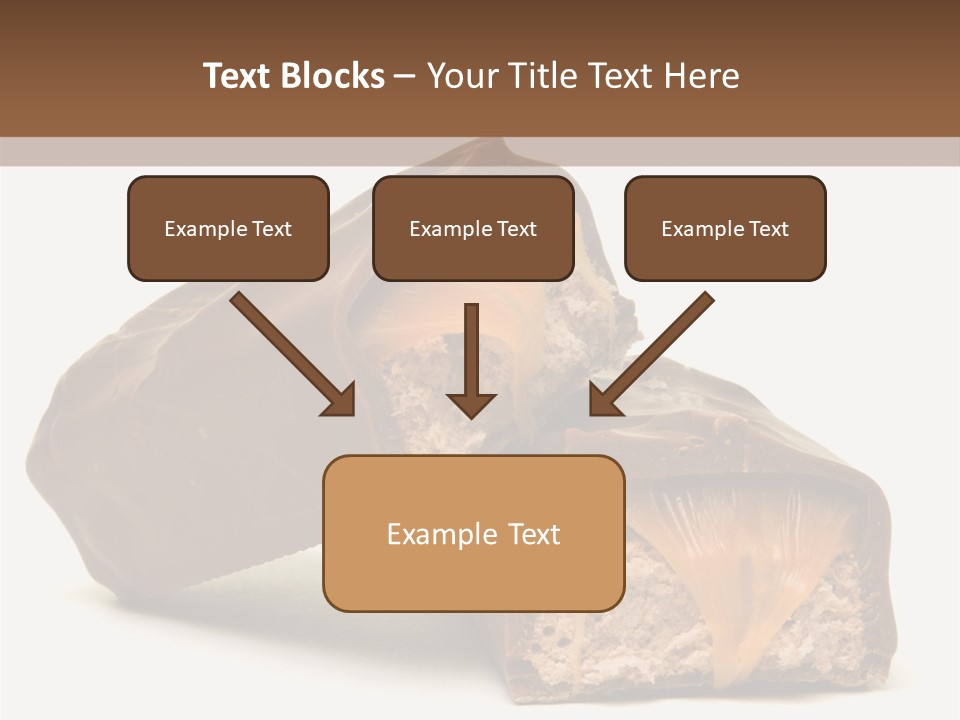 Text Blocks – Your Title Text Here

Example Text

Example Text

Example Text

Example Text